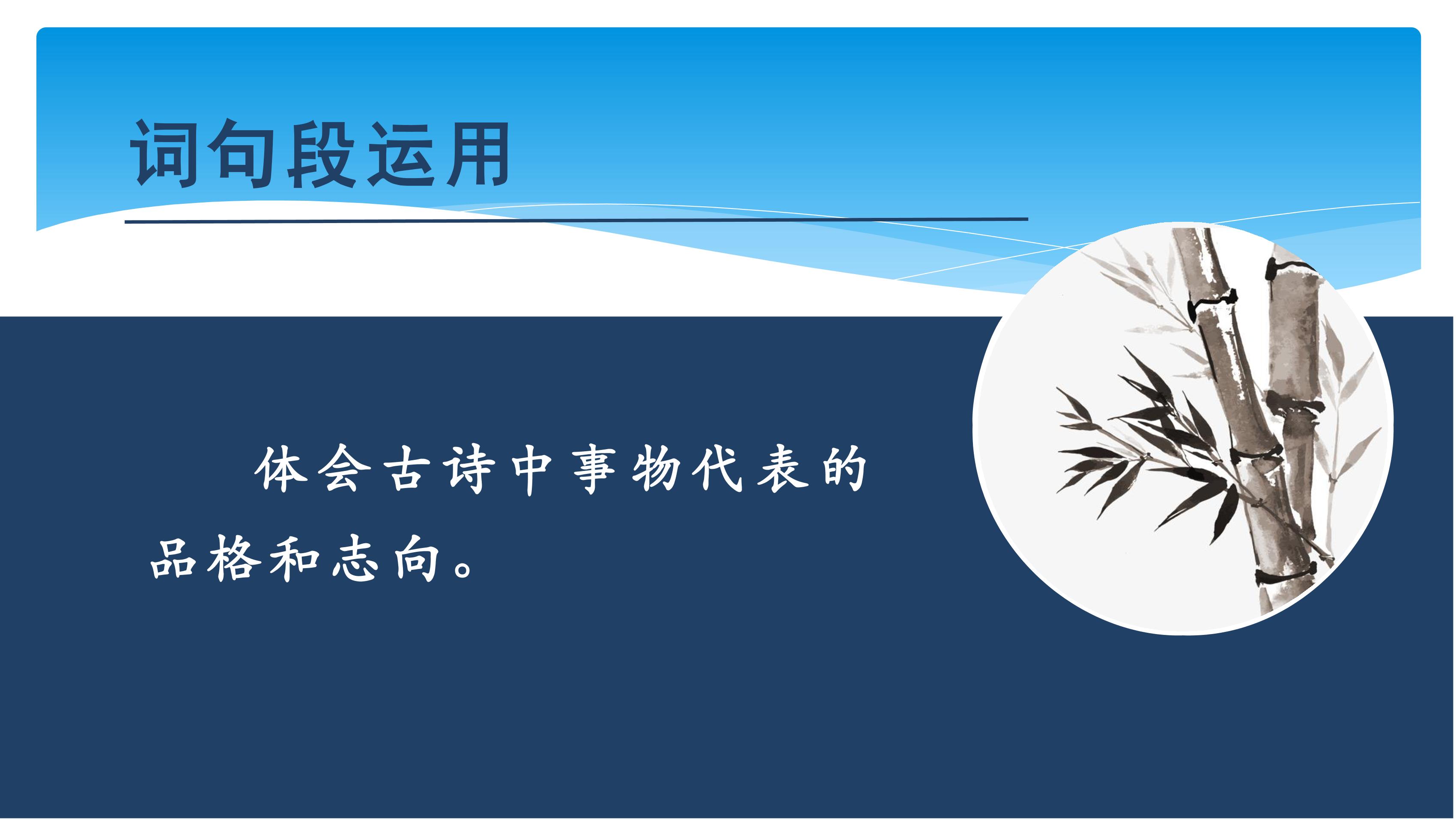 词句段运用

体会古诗中事物代表的品格和志向。